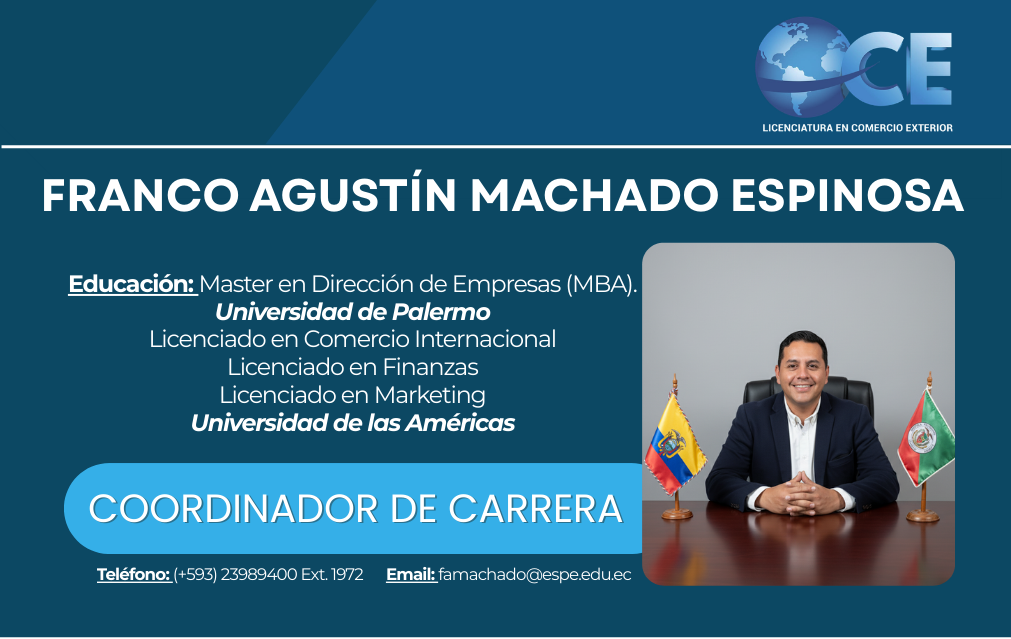 CE
LICENCIATURA EN COMERCIO EXTERIOR

FRANCO AGUSTÍN MACHADO ESPINOSA

Educación: Master en Dirección de Empresas (MBA).
Universidad de Palermo
Licenciado en Comercio Internacional
Licenciado en Finanzas
Licenciado en Marketing
Universidad de las Américas

COORDINADOR DE CARRERA

Teléfono: (+593) 23989400 Ext. 1972 Email: famachado@espe.edu.ec